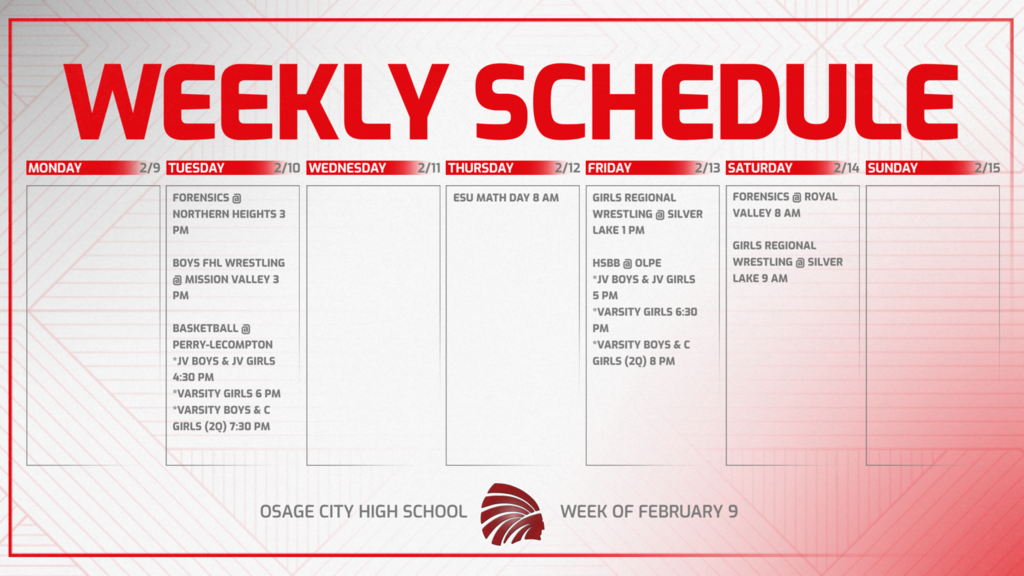 WEEKLY SCHEDULE

MONDAY 2/9

TUESDAY 2/10

FORENSICS @ NORTHERN HEIGHTS 3 PM

BOYS FHL WRESTLING @ MISSION VALLEY 3 PM

BASKETBALL @ PERRY-LECOMPTON
*JV BOYS & JV GIRLS 4:30 PM
*VARSITY GIRLS 6 PM
*VARSITY BOYS & C GIRLS (2Q) 7:30 PM

WEDNESDAY 2/11

THURSDAY 2/12

ESU MATH DAY 8 AM

FRIDAY 2/13

GIRLS REGIONAL WRESTLING @ SILVER LAKE 1 PM

HSBB @ OLPE
*JV BOYS & JV GIRLS 5 PM
*VARSITY GIRLS 6:30 PM
*VARSITY BOYS & C GIRLS (2Q) 8 PM

SATURDAY 2/14

FORENSICS @ ROYAL VALLEY 8 AM

GIRLS REGIONAL WRESTLING @ SILVER LAKE 9 AM

SUNDAY 2/15

OSAGE CITY HIGH SCHOOL

WEEK OF FEBRUARY 9